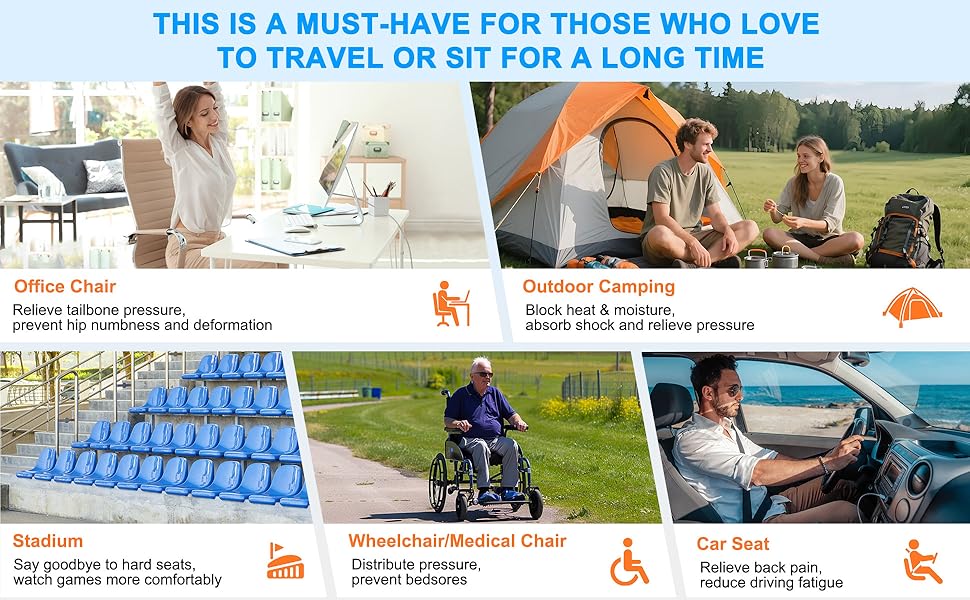 THIS IS A MUST-HAVE FOR THOSE WHO LOVE TO TRAVEL OR SIT FOR A LONG TIME

Office Chair
Relieve tailbone pressure, prevent hip numbness and deformation

Outdoor Camping
Block heat & moisture, absorb shock and relieve pressure

Stadium
Say goodbye to hard seats, watch games more comfortably

Wheelchair/Medical Chair
Distribute pressure, prevent bedsores

Car Seat
Relieve back pain, reduce driving fatigue